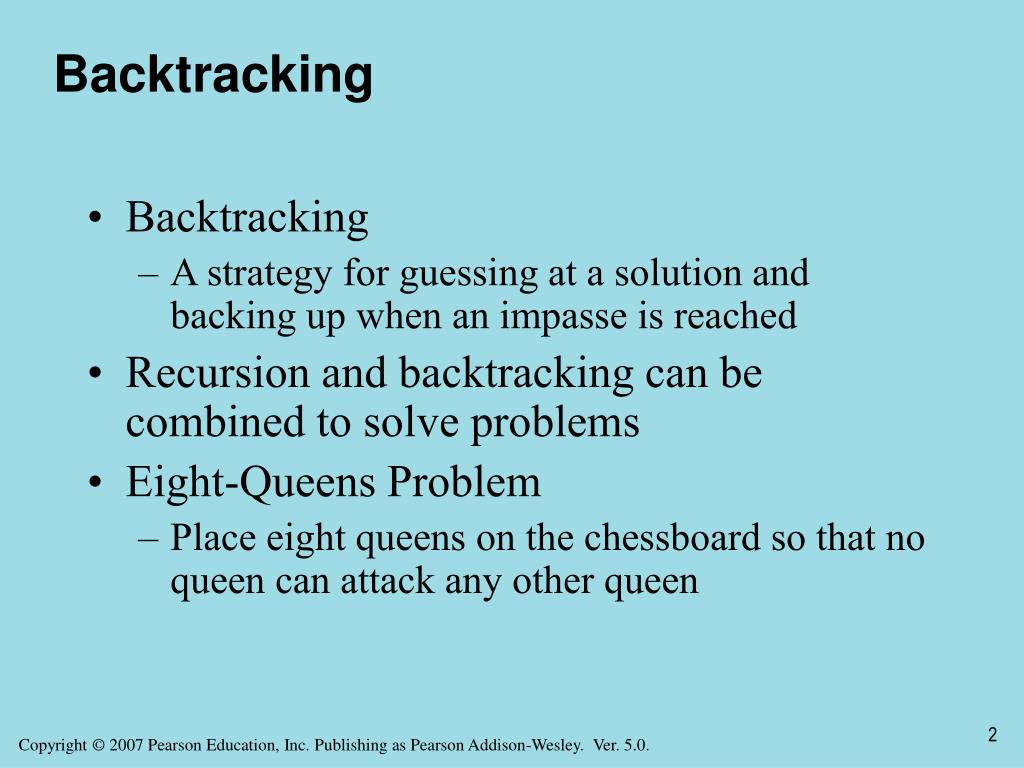 Backtracking

• Backtracking
– A strategy for guessing at a solution and backing up when an impasse is reached
• Recursion and backtracking can be combined to solve problems
• Eight-Queens Problem
– Place eight queens on the chessboard so that no queen can attack any other queen

Copyright © 2007 Pearson Education, Inc. Publishing as Pearson Addison-Wesley. Ver. 5.0.

2